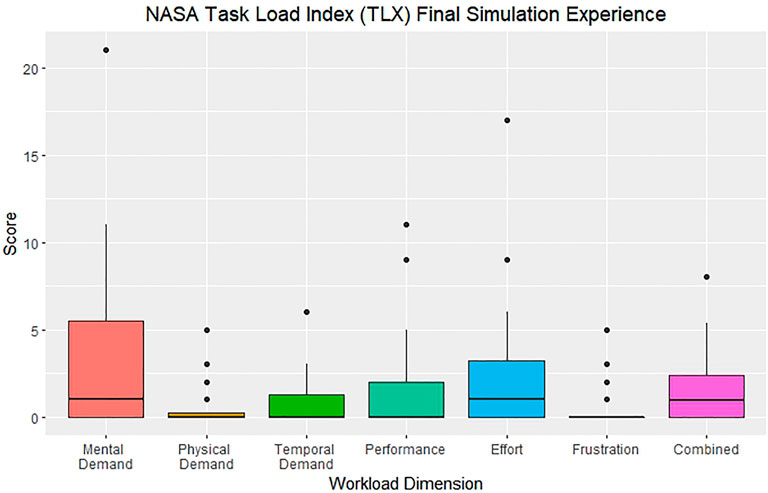 NASA Task Load Index (TLX) Final Simulation Experience

Score

20

15

10

5

0

Mental Demand

Physical Demand

Temporal Demand

Performance

Effort

Frustration

Combined

Workload Dimension